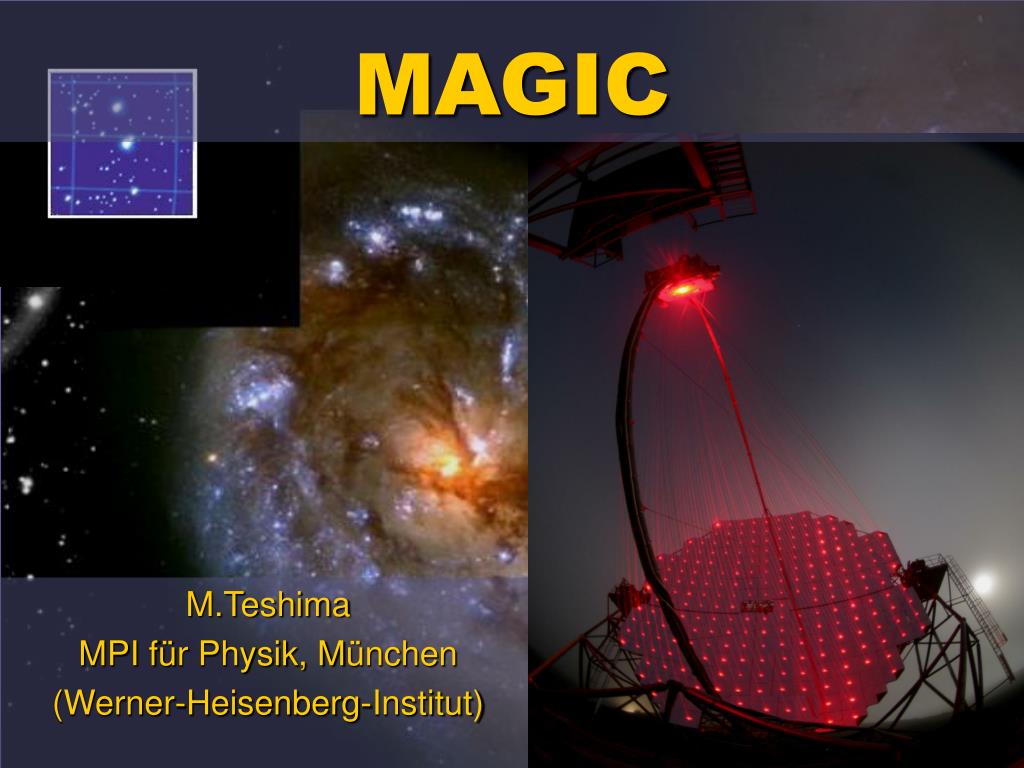 MAGIC

M.Teshima
MPI für Physik, München
(Werner-Heisenberg-Institut)